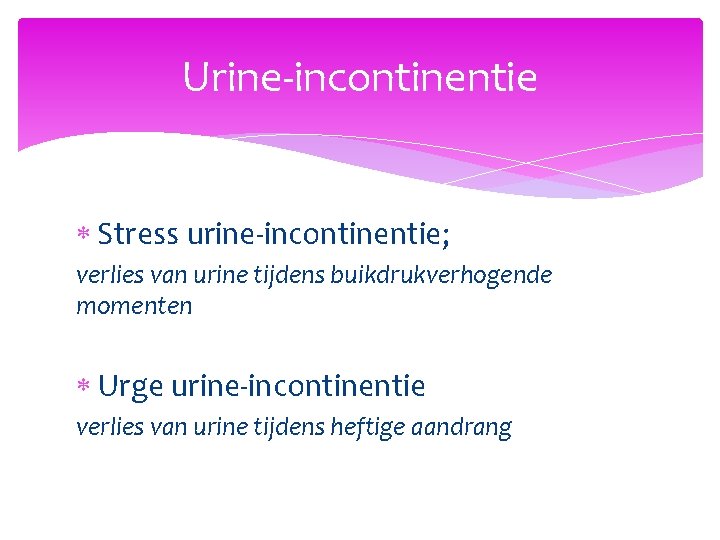 Urine-incontinentie

* Stress urine-incontinentie;
verlies van urine tijdens buikdrukverhogende momenten

* Urge urine-incontinentie
verlies van urine tijdens heftige aandrang